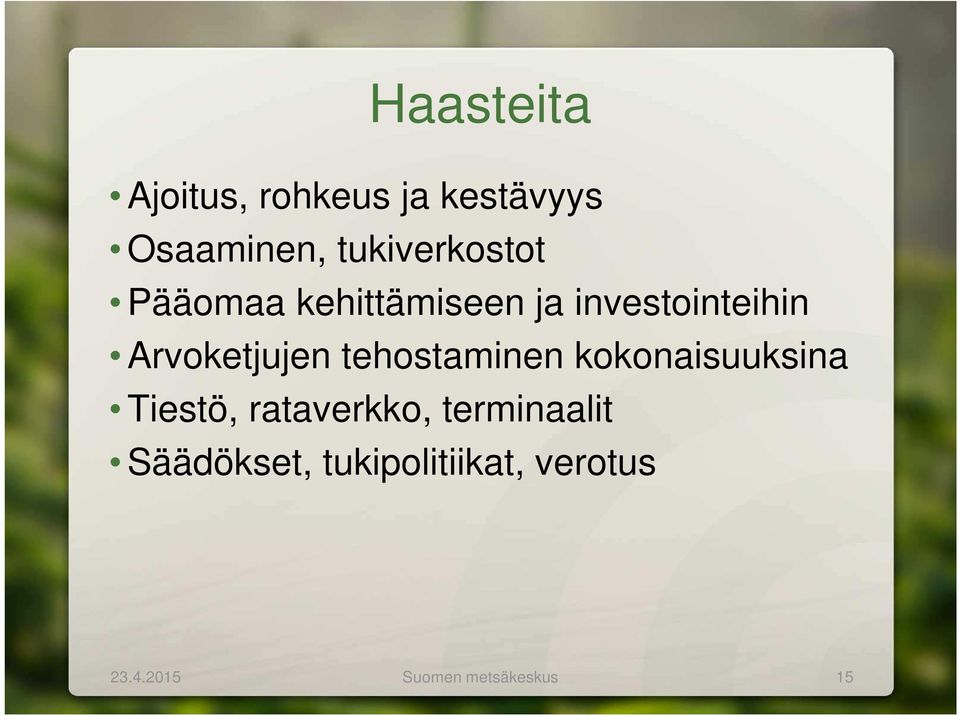 Haasteita

• Ajoitus, rohkeus ja kestävyys
• Osaaminen, tukiverkostot
• Pääomaa kehittämiseen ja investointeihin
• Arvoketjujen tehostaminen kokonaisuuksina
• Tiestö, rataverkko, terminaalit
• Säädökset, tukipolitiikat, verotus

23.4.2015 Suomen metsäkeskus 15